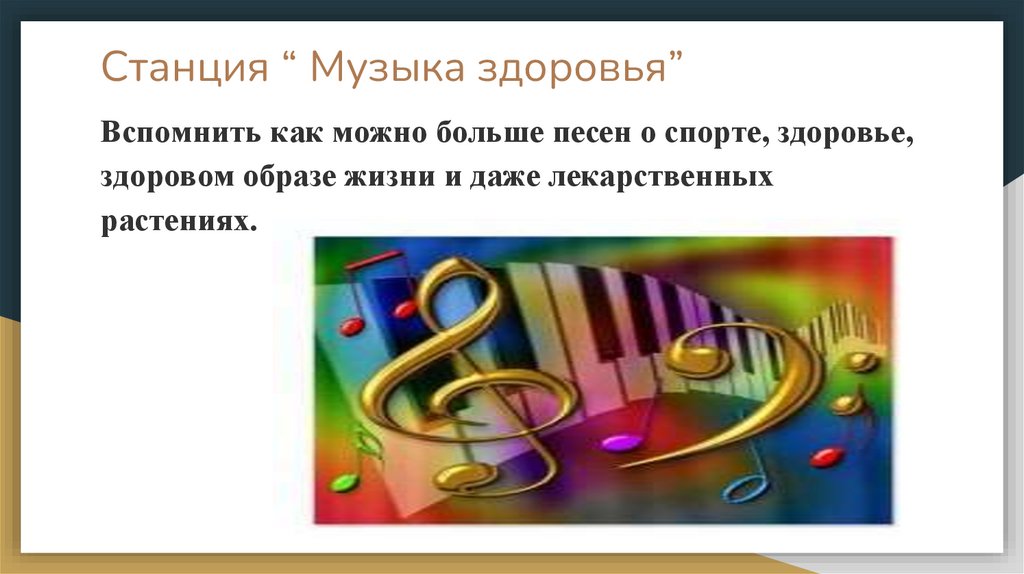 Станция “ Музыка здоровья”

Вспомнить как можно больше песен о спорте, здоровье, здоровом образе жизни и даже лекарственных растениях.